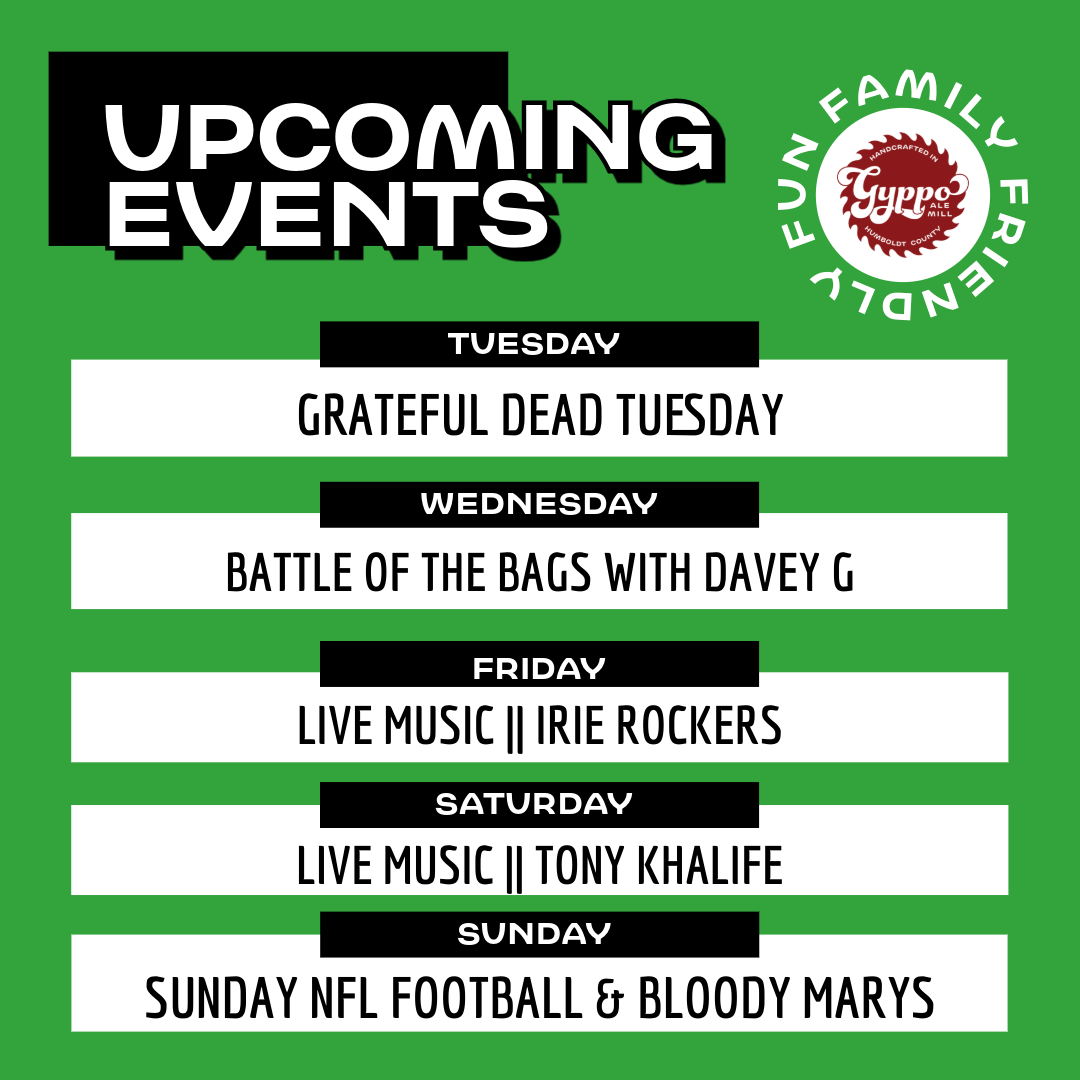 UPCOMING EVENTS

FAMILY FRIENDLY FUN

HANDCRAFTED IN
Gyppo
ALE MILL
HUMBOLDT COUNTY

TUESDAY
GRATEFUL DEAD TUESDAY

WEDNESDAY
BATTLE OF THE BAGS WITH DAVEY G

FRIDAY
LIVE MUSIC || IRIE ROCKERS

SATURDAY
LIVE MUSIC || TONY KHALIFE

SUNDAY
SUNDAY NFL FOOTBALL & BLOODY MARYS